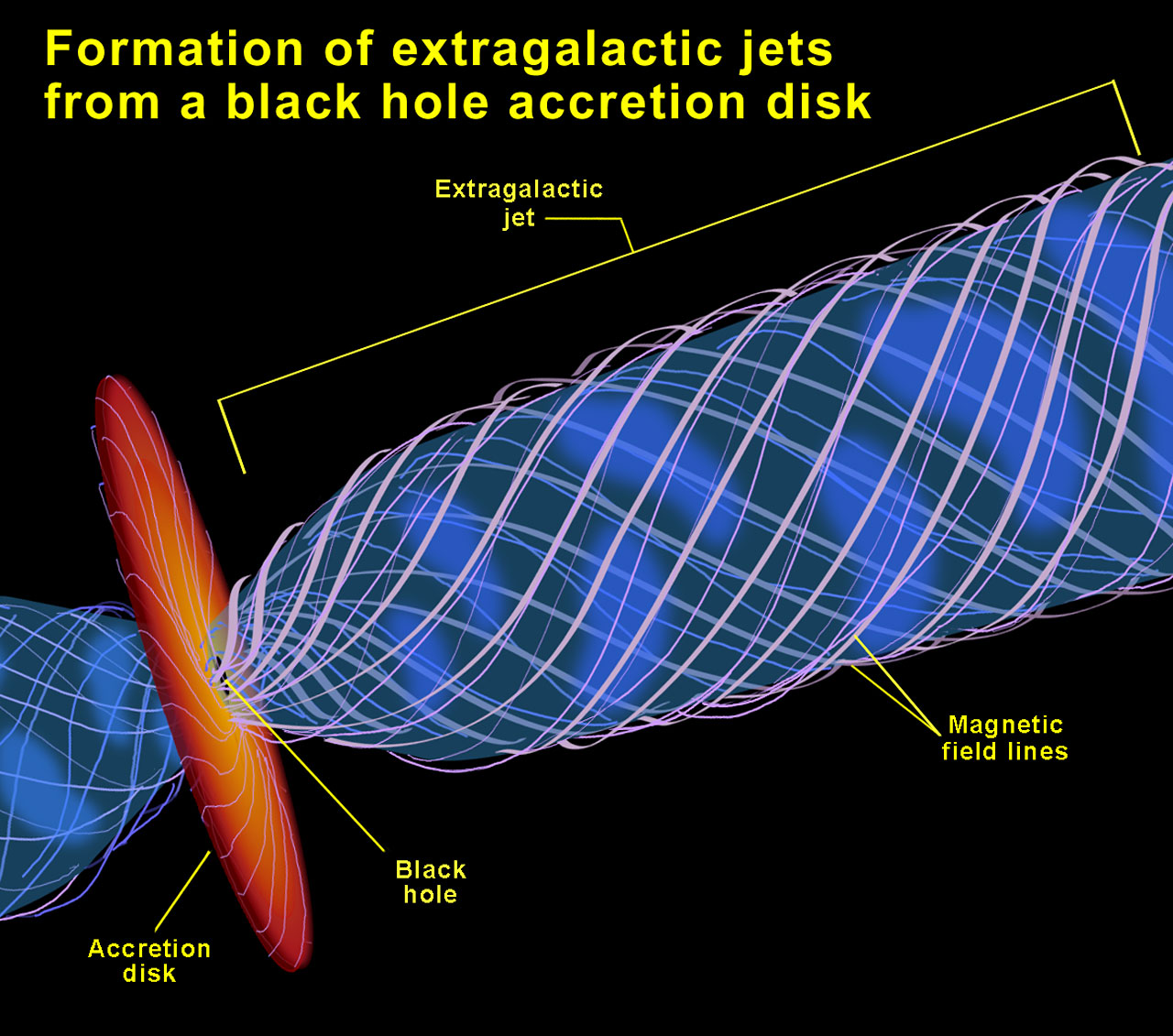 Formation of extragalactic jets from a black hole accretion disk

Extragalactic jet

Magnetic field lines

Black hole

Accretion disk